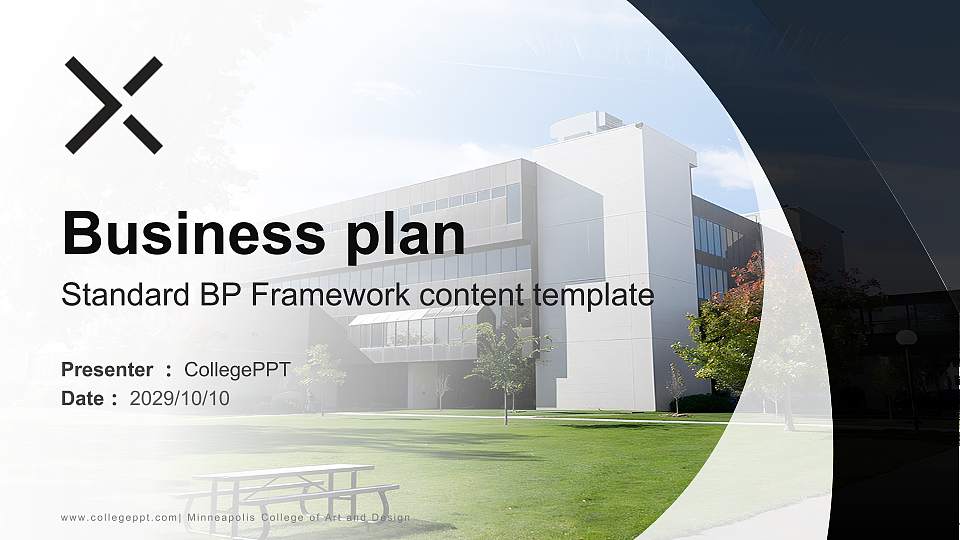 Business plan

Standard BP Framework content template

Presenter ： CollegePPT

Date ： 2029/10/10

www.collegeppt.com| Minneapolis College of Art and Design